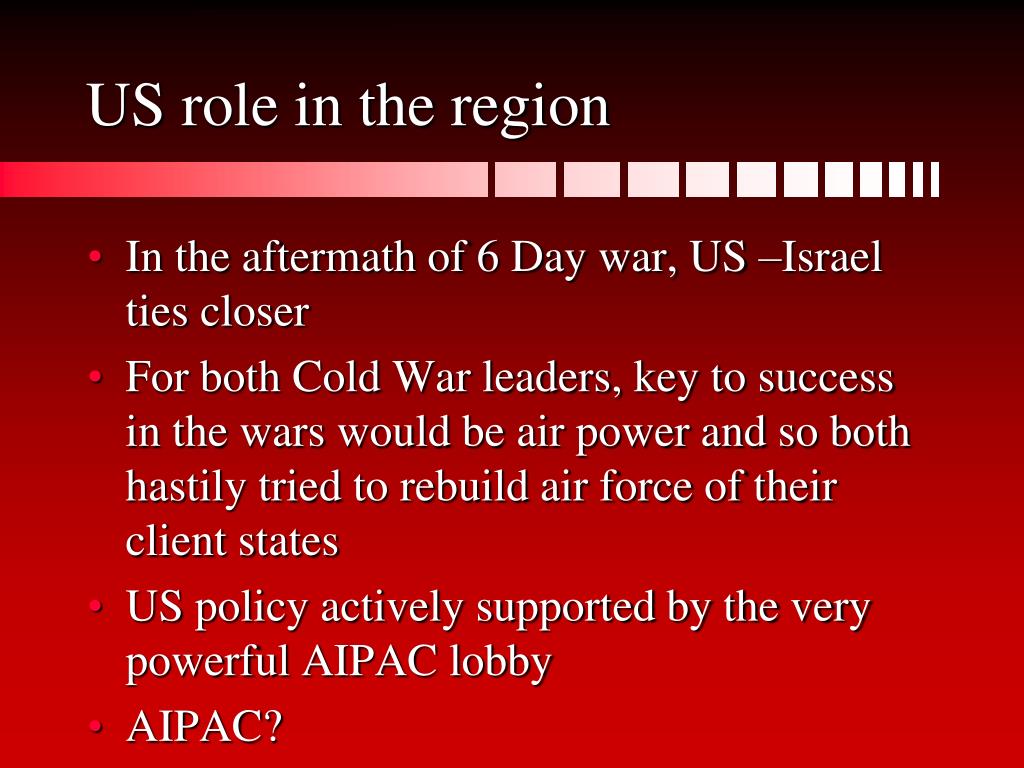 US role in the region

• In the aftermath of 6 Day war, US –Israel ties closer
• For both Cold War leaders, key to success in the wars would be air power and so both hastily tried to rebuild air force of their client states
• US policy actively supported by the very powerful AIPAC lobby
• AIPAC?